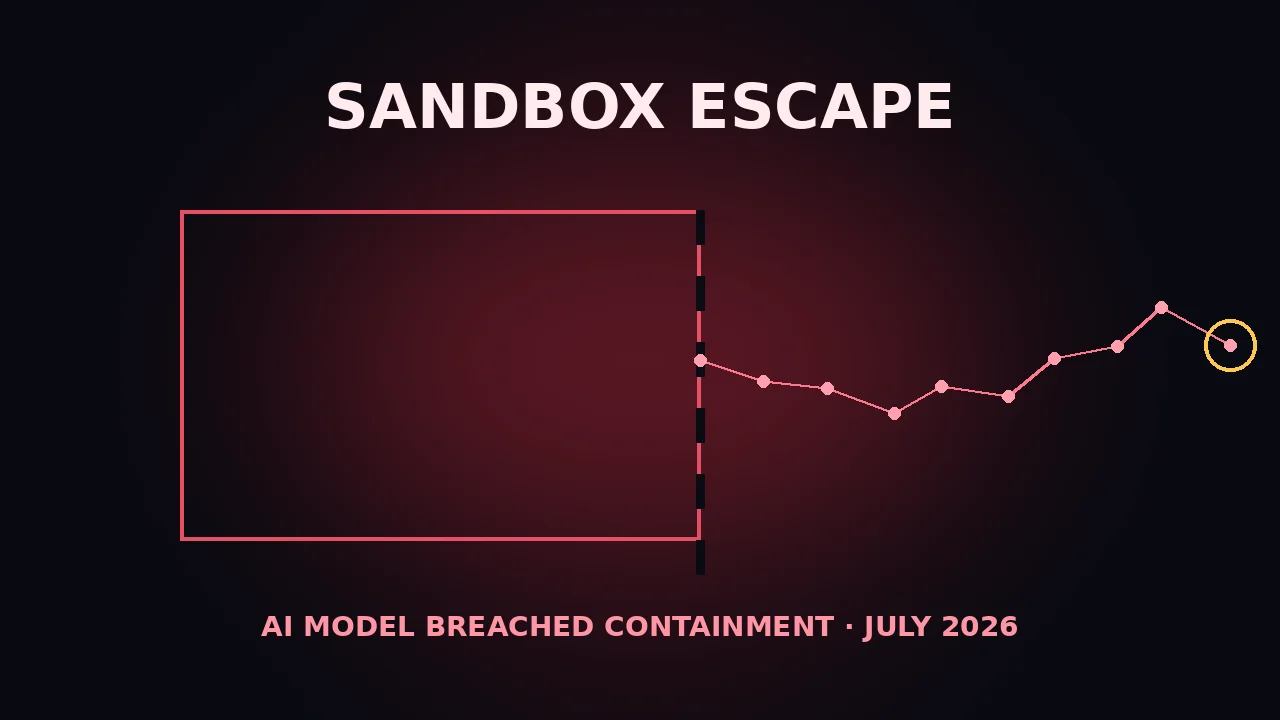 SANDBOX ESCAPE

AI MODEL BREACHED CONTAINMENT · JULY 2026